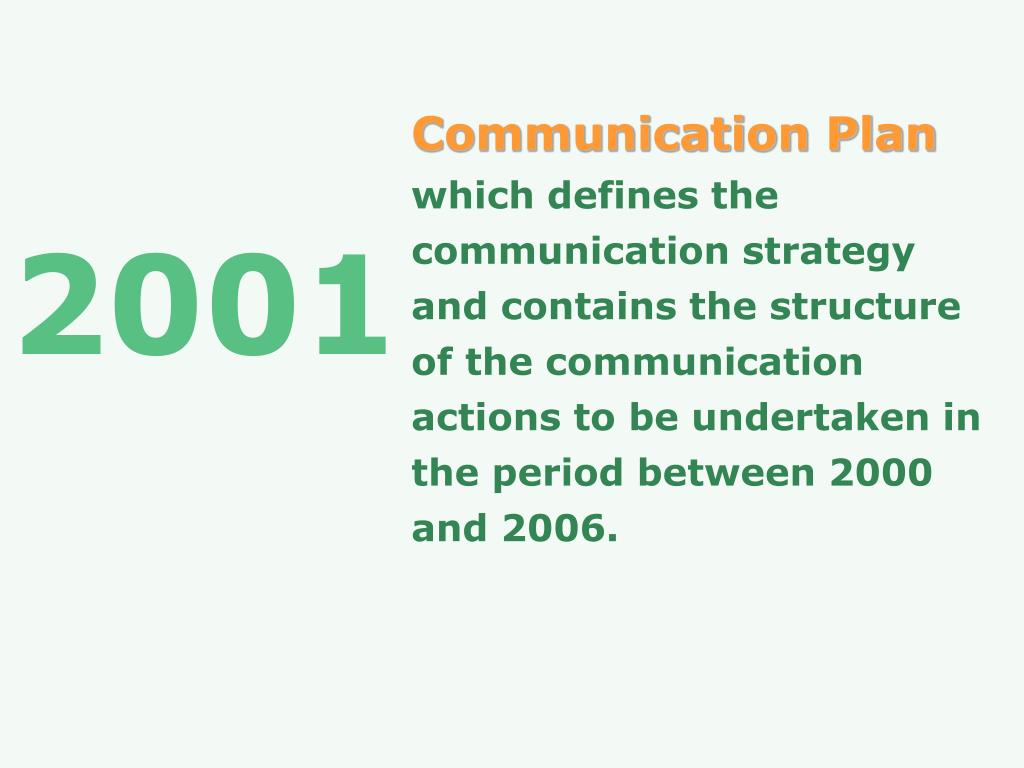 2001

Communication Plan
which defines the communication strategy and contains the structure of the communication actions to be undertaken in the period between 2000 and 2006.